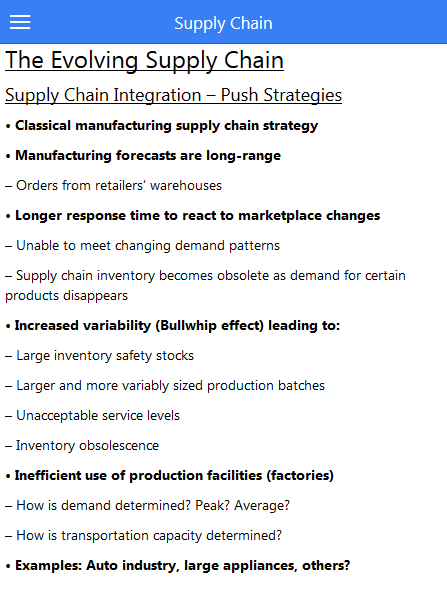 Supply Chain

The Evolving Supply Chain

Supply Chain Integration – Push Strategies

• Classical manufacturing supply chain strategy

• Manufacturing forecasts are long-range

– Orders from retailers' warehouses

• Longer response time to react to marketplace changes

– Unable to meet changing demand patterns

– Supply chain inventory becomes obsolete as demand for certain products disappears

• Increased variability (Bullwhip effect) leading to:

– Large inventory safety stocks

– Larger and more variably sized production batches

– Unacceptable service levels

– Inventory obsolescence

• Inefficient use of production facilities (factories)

– How is demand determined? Peak? Average?

– How is transportation capacity determined?

• Examples: Auto industry, large appliances, others?